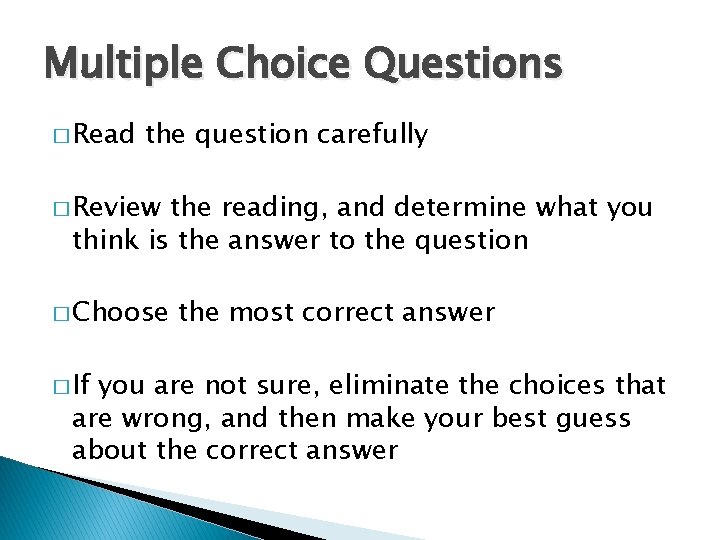 Multiple Choice Questions

□ Read the question carefully

□ Review the reading, and determine what you think is the answer to the question

□ Choose the most correct answer

□ If you are not sure, eliminate the choices that are wrong, and then make your best guess about the correct answer